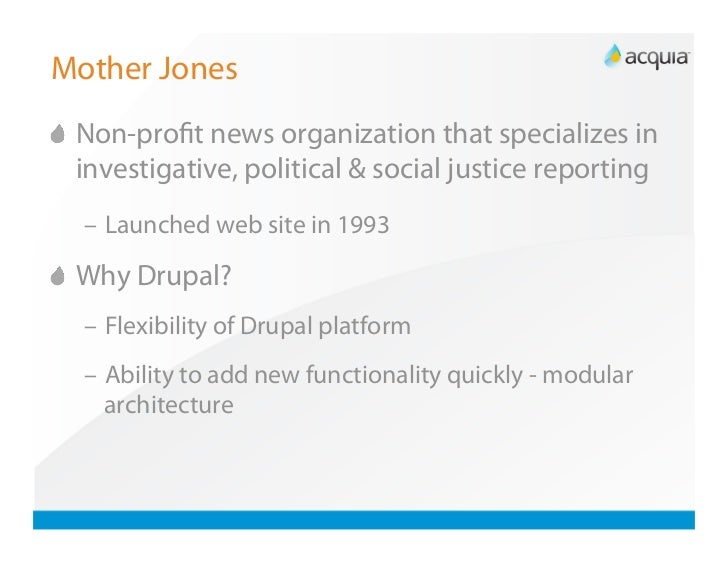 Mother Jones

acquia

Non-profit news organization that specializes in investigative, political & social justice reporting

– Launched web site in 1993

Why Drupal?

– Flexibility of Drupal platform

– Ability to add new functionality quickly - modular architecture